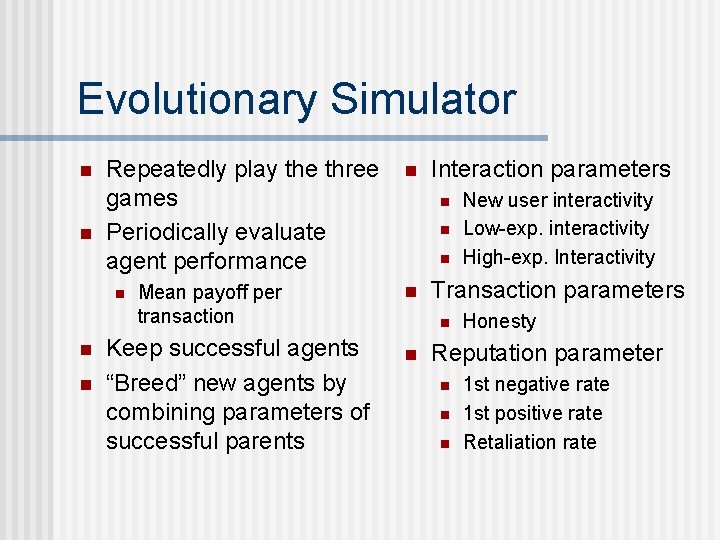 Evolutionary Simulator

Repeatedly play the three games
Periodically evaluate agent performance
Mean payoff per transaction
Keep successful agents
“Breed” new agents by combining parameters of successful parents

Interaction parameters
New user interactivity
Low-exp. interactivity
High-exp. Interactivity
Transaction parameters
Honesty
Reputation parameter
1st negative rate
1st positive rate
Retaliation rate